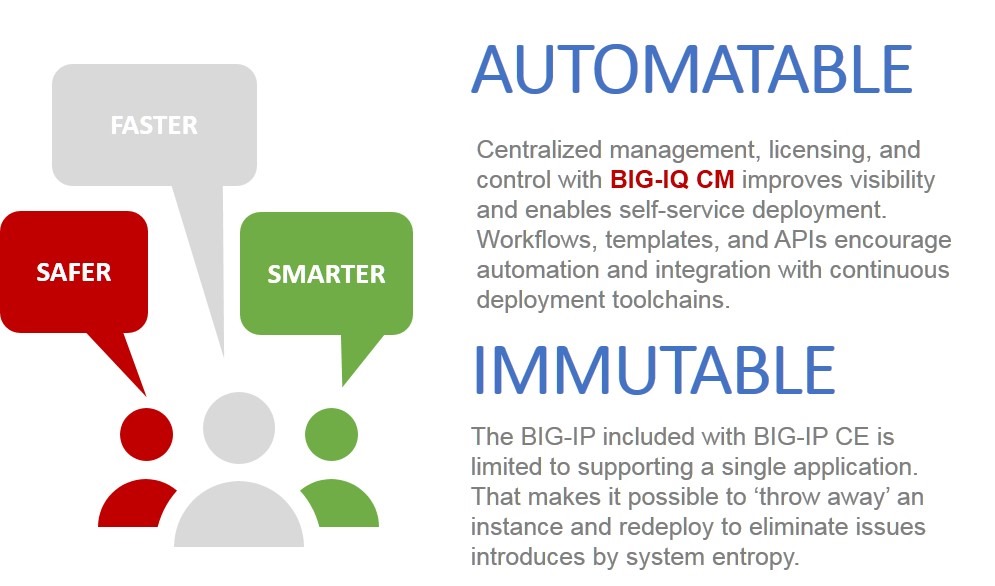 FASTER

SAFER

SMARTER

AUTOMATABLE

Centralized management, licensing, and control with BIG-IQ CM improves visibility and enables self-service deployment. Workflows, templates, and APIs encourage automation and integration with continuous deployment toolchains.

IMMUTABLE

The BIG-IP included with BIG-IP CE is limited to supporting a single application. That makes it possible to ‘throw away’ an instance and redeploy to eliminate issues introduces by system entropy.